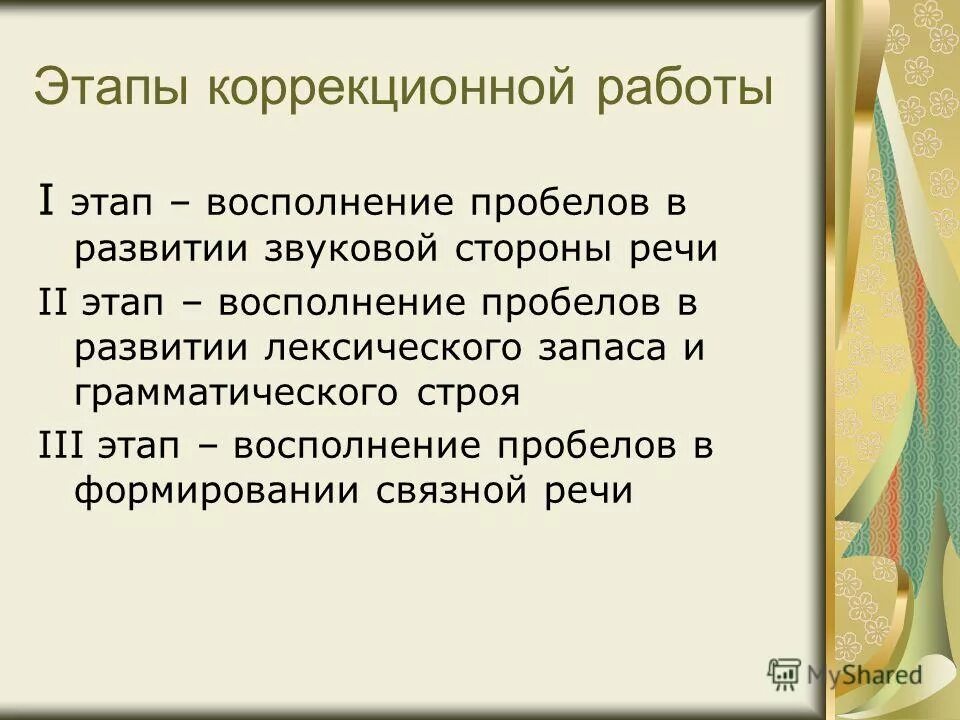 Этапы коррекционной работы

I этап – восполнение пробелов в развитии звуковой стороны речи

II этап – восполнение пробелов в развитии лексического запаса и грамматического строя

III этап – восполнение пробелов в формировании связной речи

MyShared